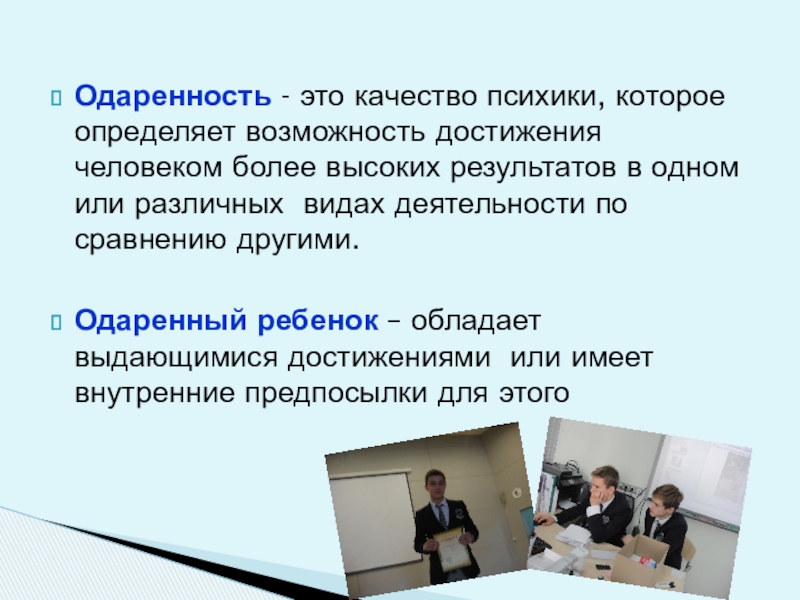 Одаренность - это качество психики, которое определяет возможность достижения человеком более высоких результатов в одном или различных  видах деятельности по сравнению другими.

Одаренный ребенок – обладает выдающимися достижениями  или имеет внутренние предпосылки для этого